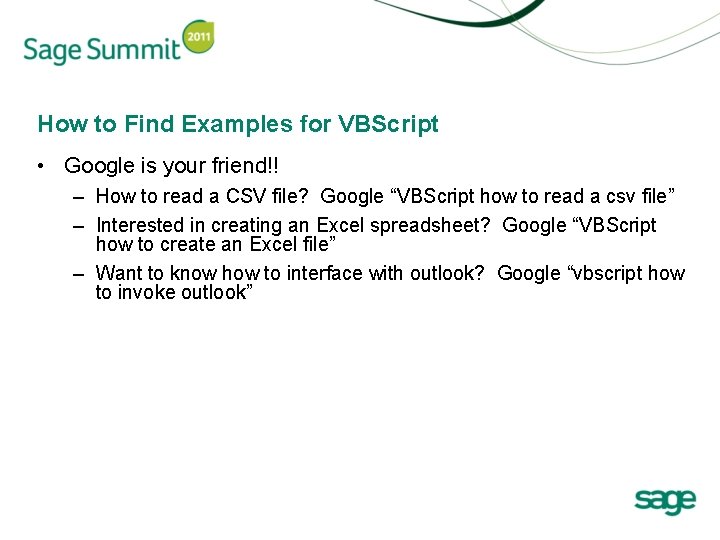 Sage Summit 2011

How to Find Examples for VBScript

• Google is your friend!!

– How to read a CSV file? Google “VBScript how to read a csv file”

– Interested in creating an Excel spreadsheet? Google “VBScript how to create an Excel file”

– Want to know how to interface with outlook? Google “vbscript how to invoke outlook”

sage